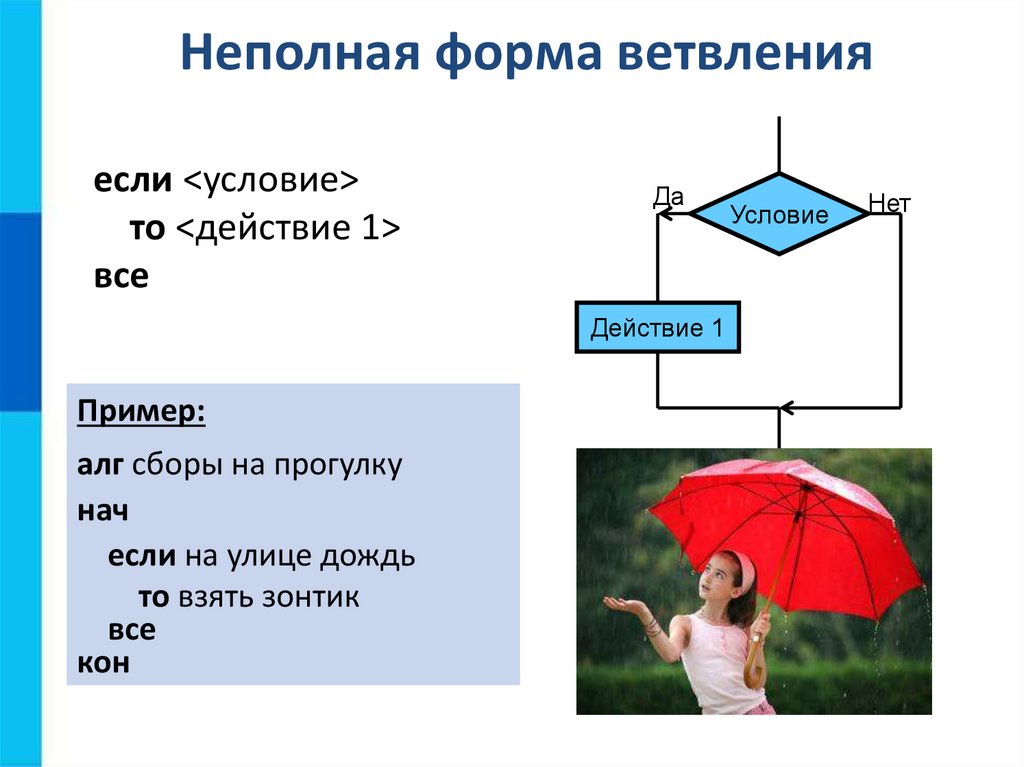 Неполная форма ветвления

если <условие>
то <действие 1>
все

Да
Условие
Нет

Действие 1

Пример:

алг сборы на прогулку
нач
если на улице дождь
то взять зонтик
все
кон